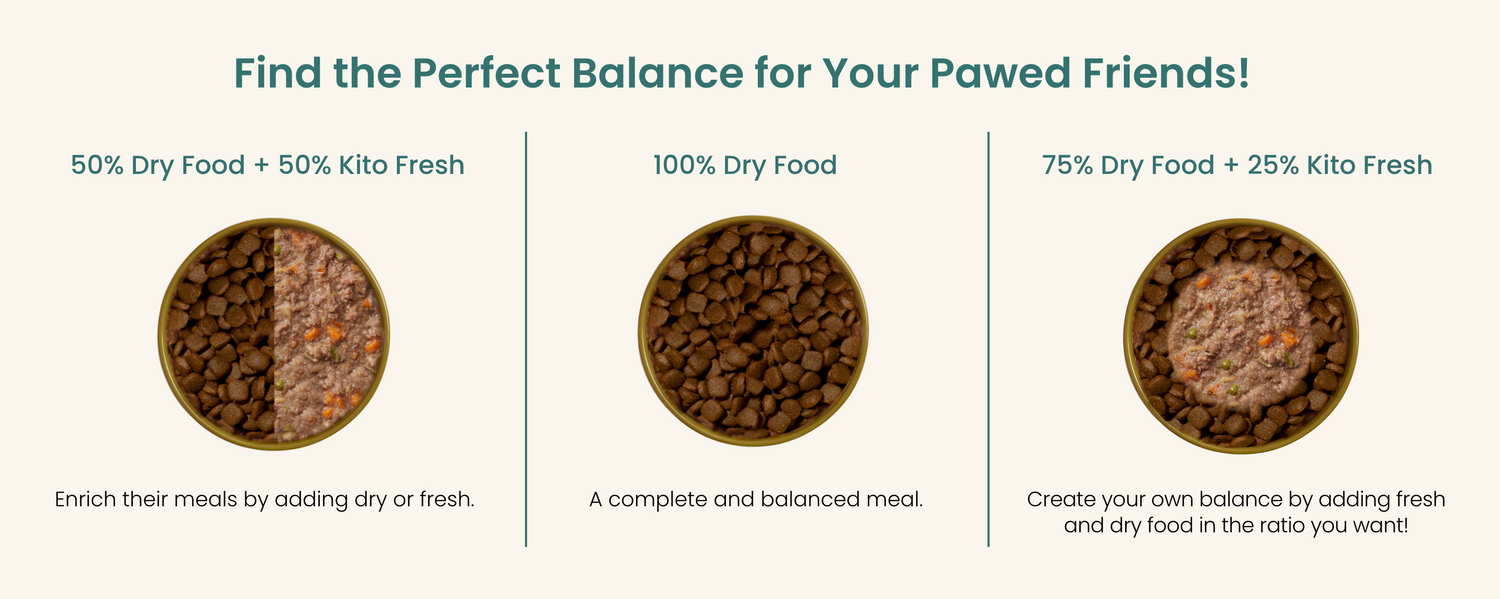 Find the Perfect Balance for Your Pawed Friends!

50% Dry Food + 50% Kito Fresh

Enrich their meals by adding dry or fresh.

100% Dry Food

A complete and balanced meal.

75% Dry Food + 25% Kito Fresh

Create your own balance by adding fresh and dry food in the ratio you want!